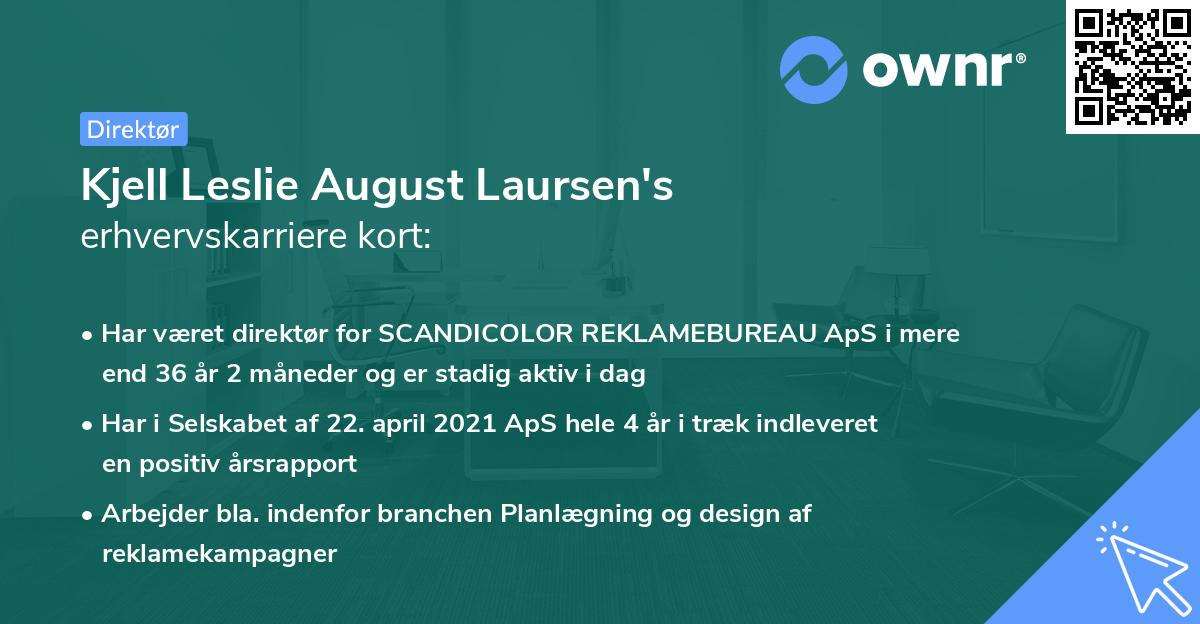 ownr®

Direktør

Kjell Leslie August Laursen's
erhvervskarriere kort:

• Har været direktør for SCANDICOLOR REKLAMEBUREAU ApS i mere end 36 år 2 måneder og er stadig aktiv i dag

• Har i Selskabet af 22. april 2021 ApS hele 4 år i træk indleveret en positiv årsrapport

• Arbejder bla. indenfor branchen Planlægning og design af reklamekampagner